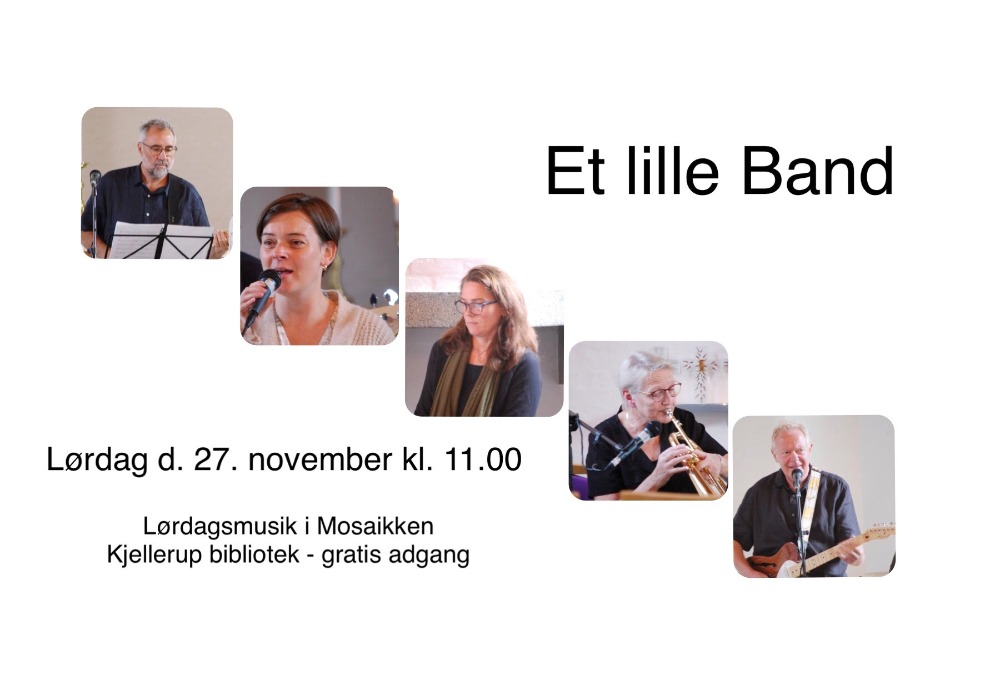 Et lille Band

Lørdag d. 27. november kl. 11.00

Lørdagsmusik i Mosaikken
Kjellerup bibliotek - gratis adgang